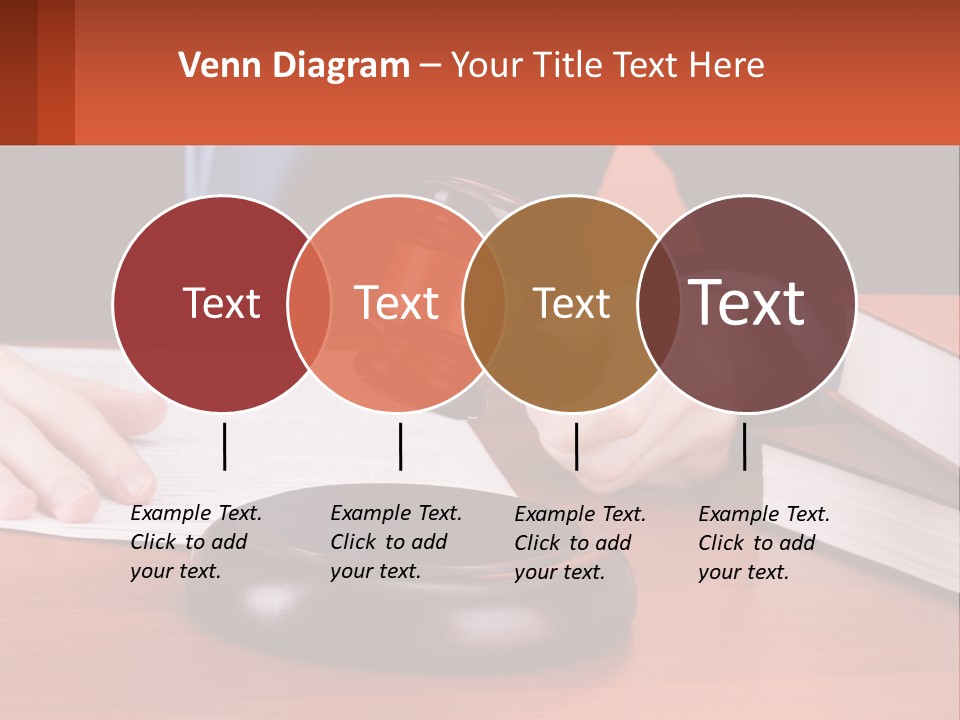 Venn Diagram – Your Title Text Here

Text

Text

Text

Text

Example Text. Click to add your text.

Example Text. Click to add your text.

Example Text. Click to add your text.

Example Text. Click to add your text.